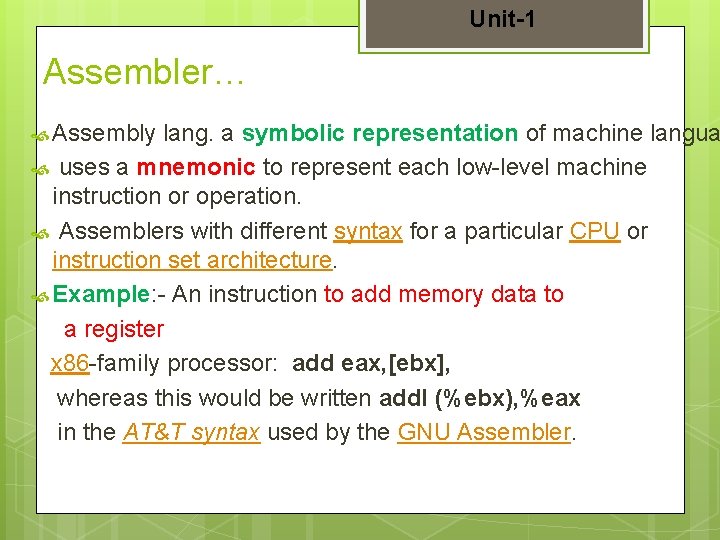 Unit-1

Assembler…

Assembly lang. a symbolic representation of machine langua

uses a mnemonic to represent each low-level machine instruction or operation.

Assemblers with different syntax for a particular CPU or instruction set architecture.

Example:- An instruction to add memory data to a register

x86-family processor: add eax,[ebx],

whereas this would be written addl (%ebx),%eax

in the AT&T syntax used by the GNU Assembler.